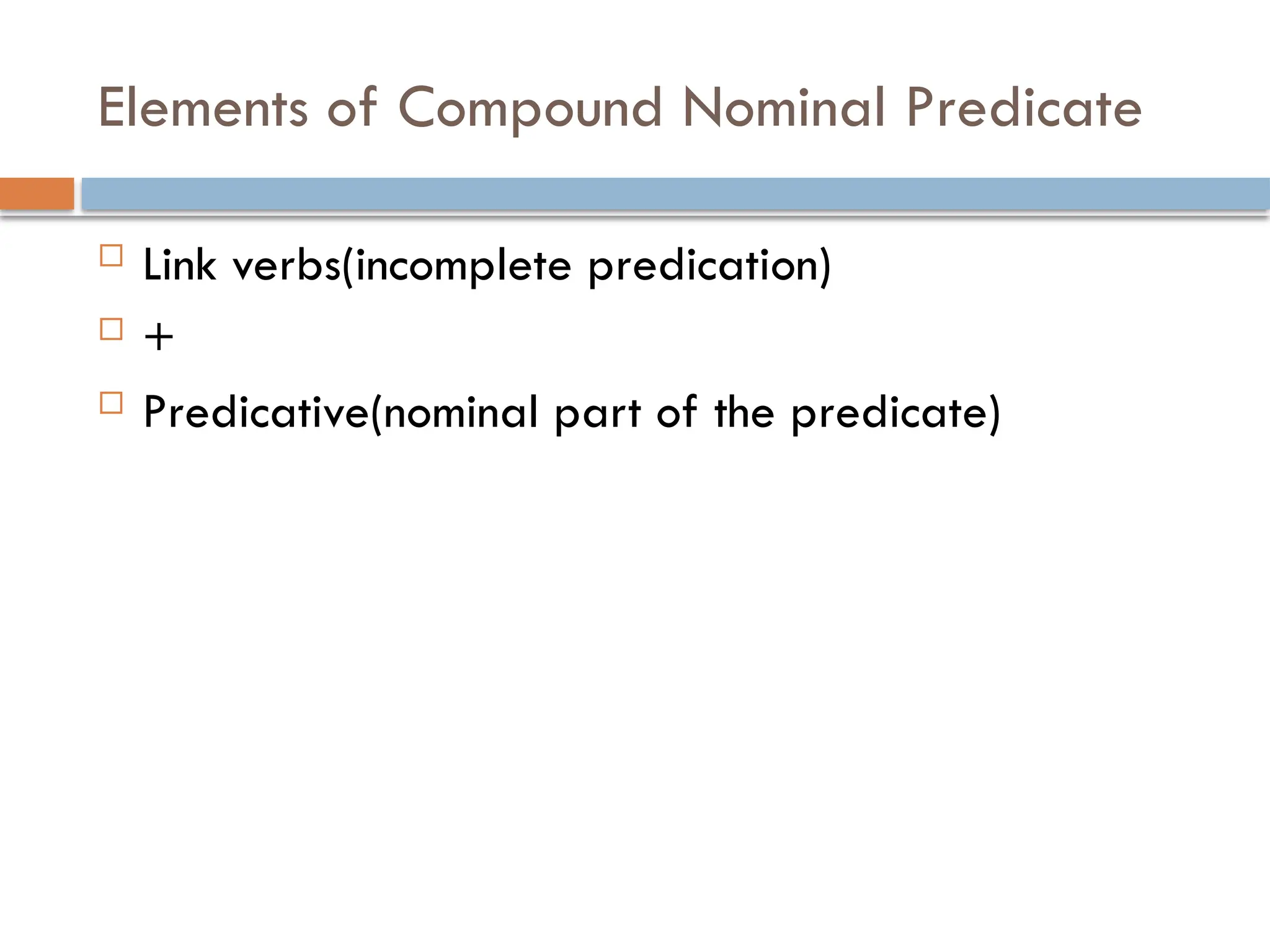 Elements of Compound Nominal Predicate

Link verbs(incomplete predication)

+

Predicative(nominal part of the predicate)